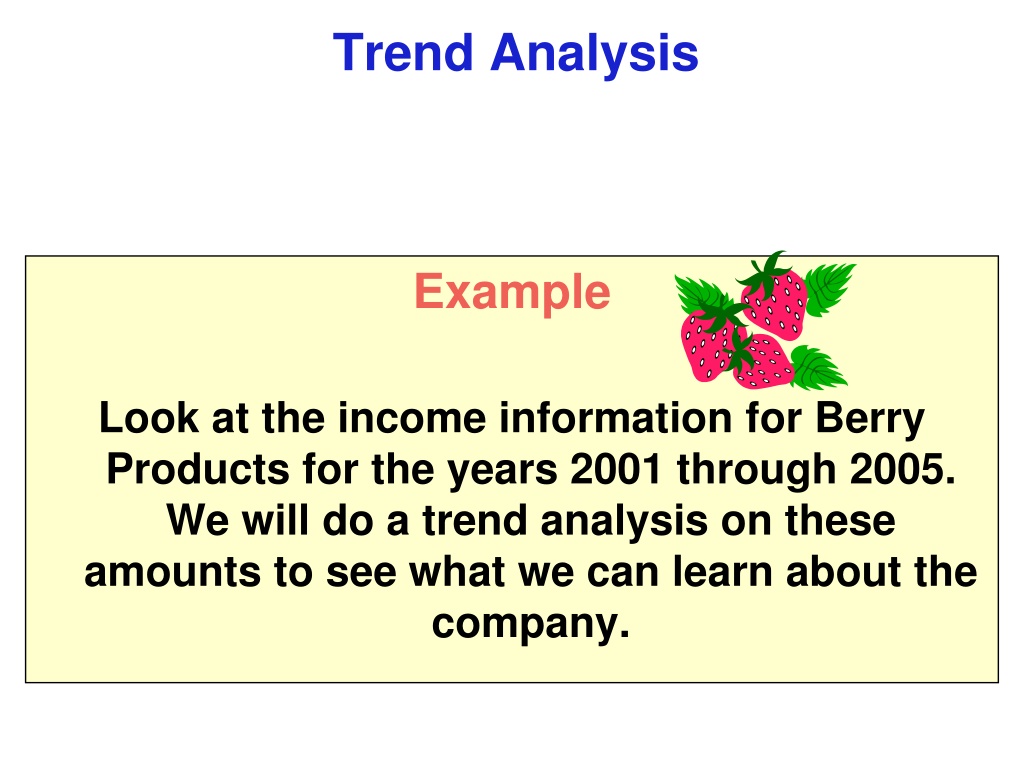 Trend Analysis

Example

Look at the income information for Berry Products for the years 2001 through 2005. We will do a trend analysis on these amounts to see what we can learn about the company.